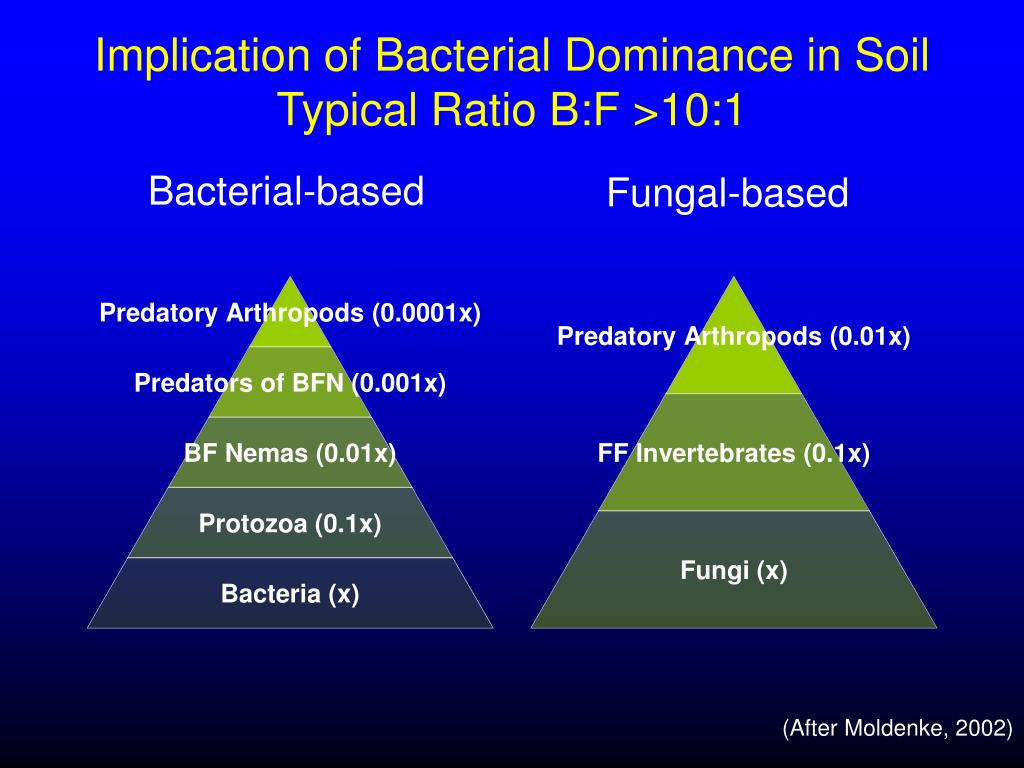 Implication of Bacterial Dominance in Soil
Typical Ratio B:F >10:1

Bacterial-based

Predatory Arthropods (0.0001x)
Predators of BFN (0.001x)
BF Nemas (0.01x)
Protozoa (0.1x)
Bacteria (x)

Fungal-based

Predatory Arthropods (0.01x)
FF Invertebrates (0.1x)
Fungi (x)

(After Moldenke, 2002)